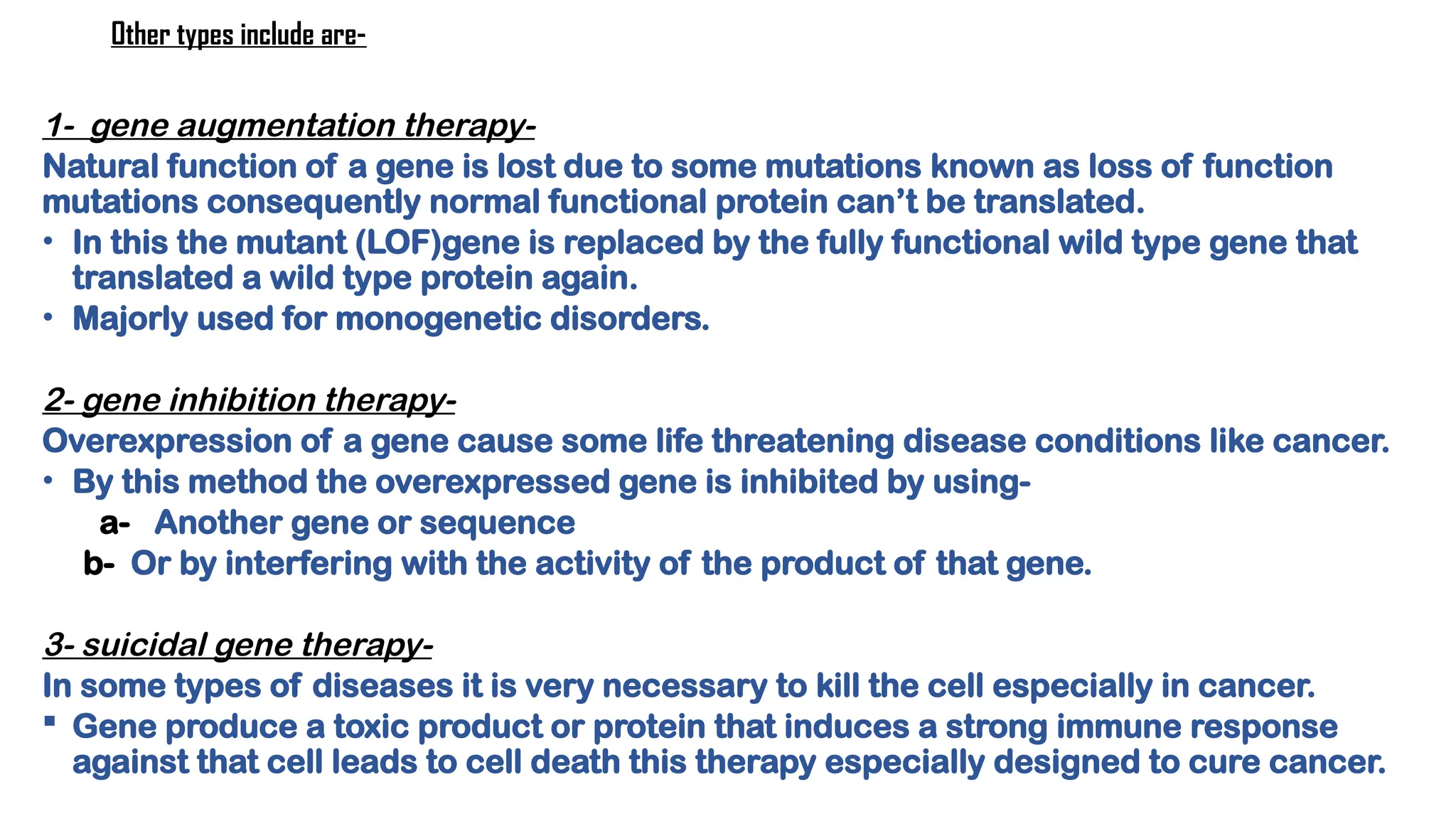 Other types include are-

1- gene augmentation therapy-
Natural function of a gene is lost due to some mutations known as loss of function mutations consequently normal functional protein can't be translated.
• In this the mutant (LOF)gene is replaced by the fully functional wild type gene that translated a wild type protein again.
• Majorly used for monogenetic disorders.

2- gene inhibition therapy-
Overexpression of a gene cause some life threatening disease conditions like cancer.
• By this method the overexpressed gene is inhibited by using-
a- Another gene or sequence
b- Or by interfering with the activity of the product of that gene.

3- suicidal gene therapy-
In some types of diseases it is very necessary to kill the cell especially in cancer.
▪ Gene produce a toxic product or protein that induces a strong immune response against that cell leads to cell death this therapy especially designed to cure cancer.